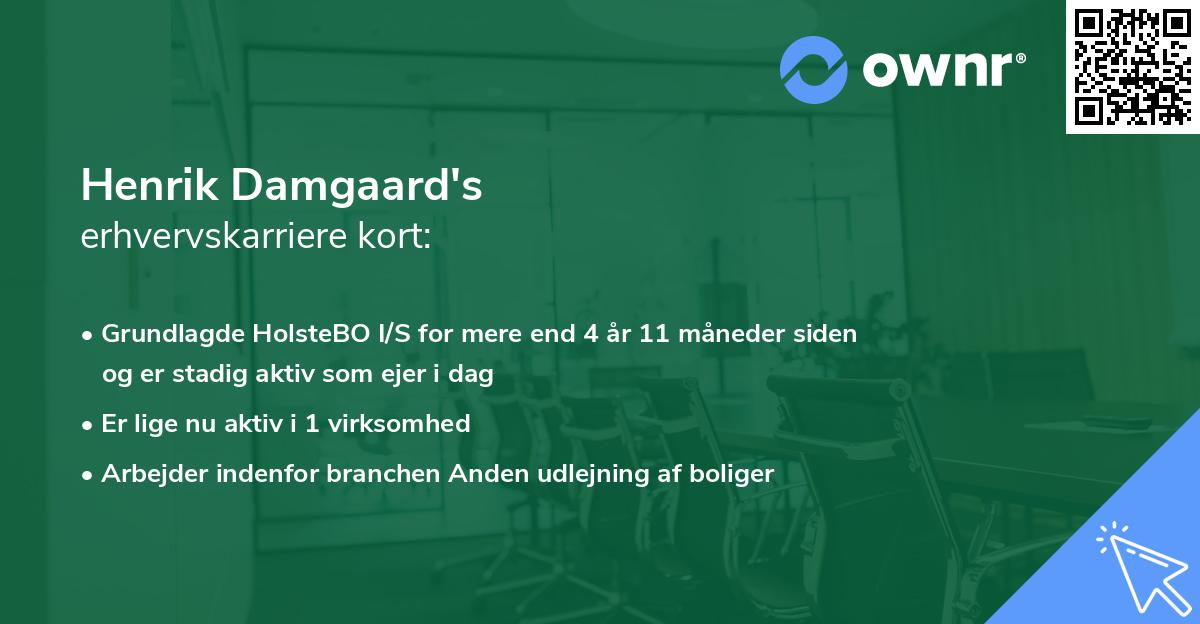 ownr®

Henrik Damgaard's
erhvervskarriere kort:

• Grundlagde HolsteBO I/S for mere end 4 år 11 måneder siden og er stadig aktiv som ejer i dag
• Er lige nu aktiv i 1 virksomhed
• Arbejder indenfor branchen Anden udlejning af boliger